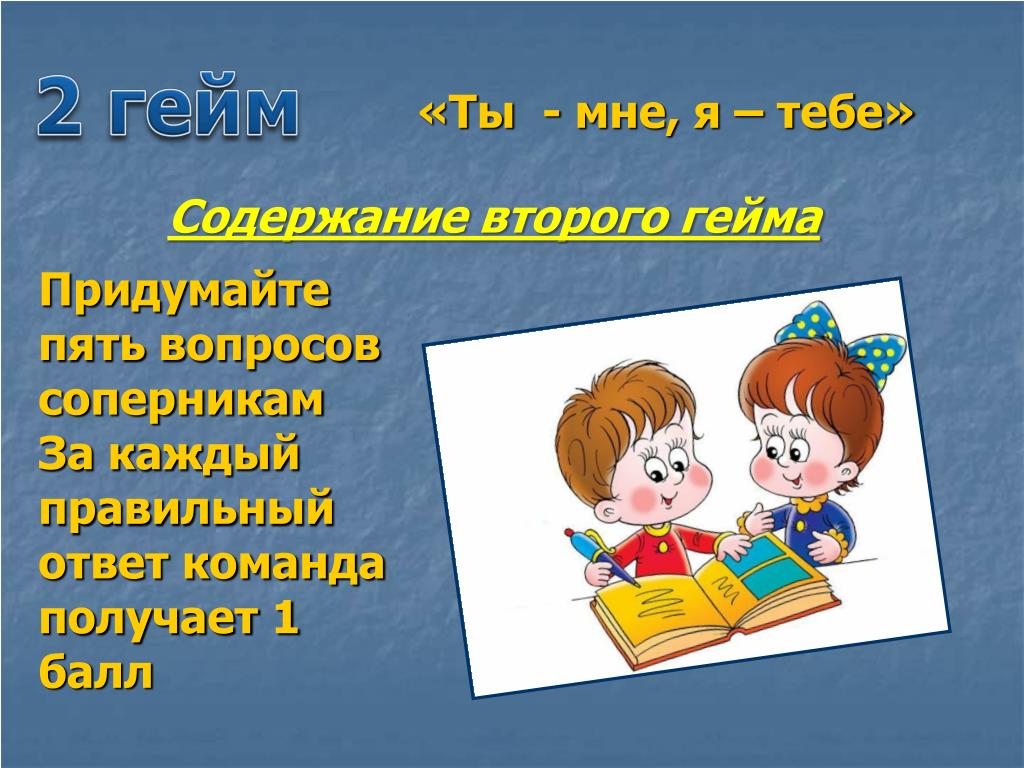 2 гейм

«Ты - мне, я – тебе»

Содержание второго гейма

Придумайте пять вопросов соперникам
За каждый правильный ответ команда получает 1 балл